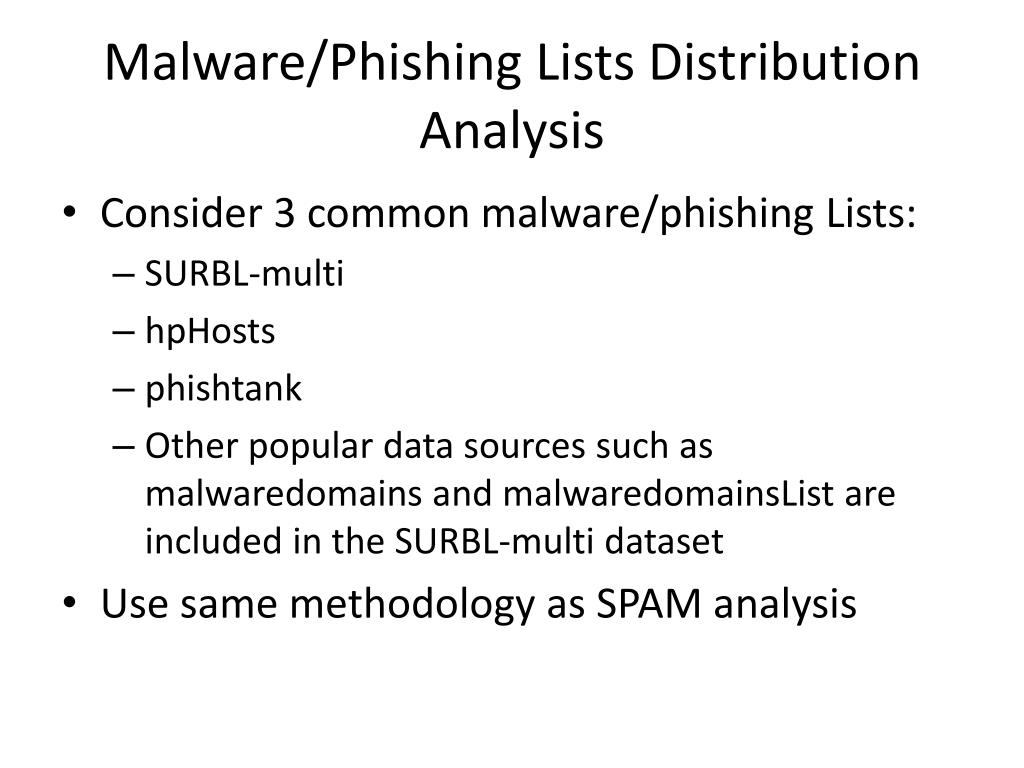 Malware/Phishing Lists Distribution Analysis

• Consider 3 common malware/phishing Lists:
– SURBL-multi
– hpHosts
– phishtank
– Other popular data sources such as malwaredomains and malwaredomainsList are included in the SURBL-multi dataset
• Use same methodology as SPAM analysis